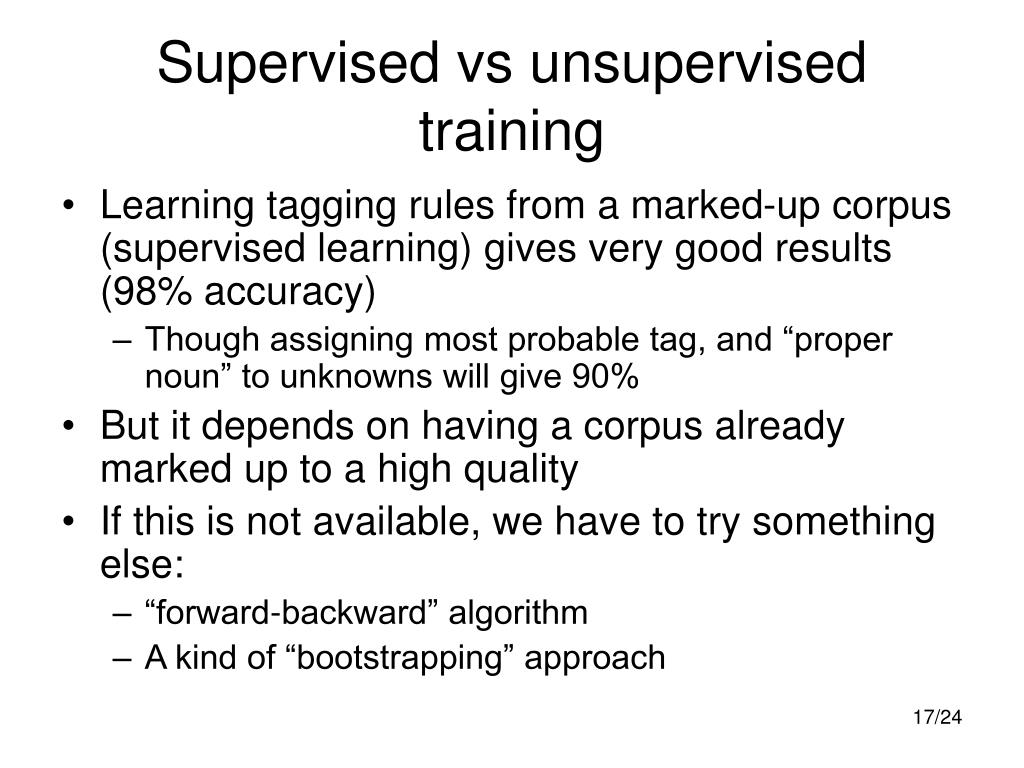 Supervised vs unsupervised training

• Learning tagging rules from a marked-up corpus (supervised learning) gives very good results (98% accuracy)
  – Though assigning most probable tag, and “proper noun” to unknowns will give 90%
• But it depends on having a corpus already marked up to a high quality
• If this is not available, we have to try something else:
  – “forward-backward” algorithm
  – A kind of “bootstrapping” approach

17/24